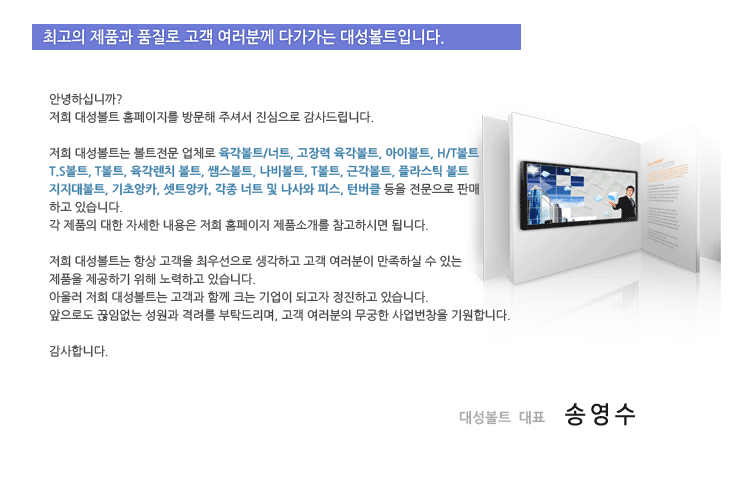 최고의 제품과 품질로 고객 여러분께 다가가는 대성볼트입니다.

안녕하십니까?
저희 대성볼트 홈페이지를 방문해 주셔서 진심으로 감사드립니다.

저희 대성볼트는 볼트전문 업체로 육각볼트/너트, 고장력 육각볼트, 아이볼트, H/T볼트 T.S볼트, T볼트, 육각렌치 볼트, 쌤스볼트, 나비볼트, T볼트, 근각볼트, 플라스틱 볼트 지지대볼트, 기초앙카, 셋트앙카, 각종 너트 및 나사와 피스, 턴버클 등을 전문으로 판매하고 있습니다.
각 제품의 대한 자세한 내용은 저희 홈페이지 제품소개를 참고하시면 됩니다.

저희 대성볼트는 항상 고객을 최우선으로 생각하고 고객 여러분이 만족하실 수 있는 제품을 제공하기 위해 노력하고 있습니다.
아울러 저희 대성볼트는 고객과 함께 크는 기업이 되고자 정진하고 있습니다.
앞으로도 끊임없는 성원과 격려를 부탁드리며, 고객 여러분의 무궁한 사업번창을 기원합니다.

감사합니다.

대성볼트 대표 송영수